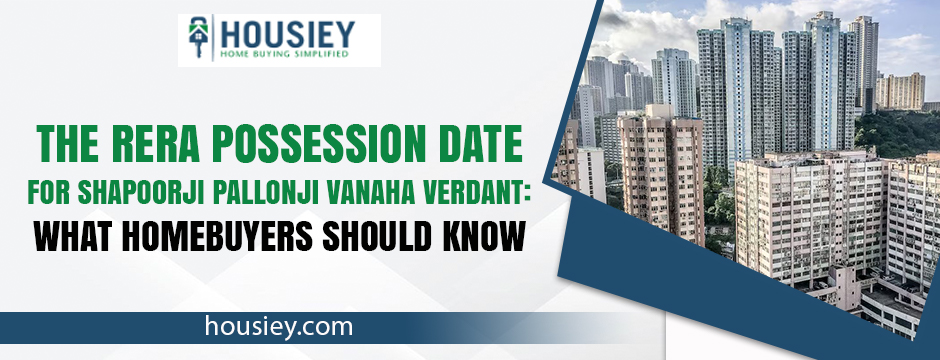 HOUSIEY
HOME BUYING SIMPLIFIED

THE RERA POSSESSION DATE
FOR SHAPOORJI PALLONJI VANAHA VERDANT:
WHAT HOMEBUYERS SHOULD KNOW

housiey.com